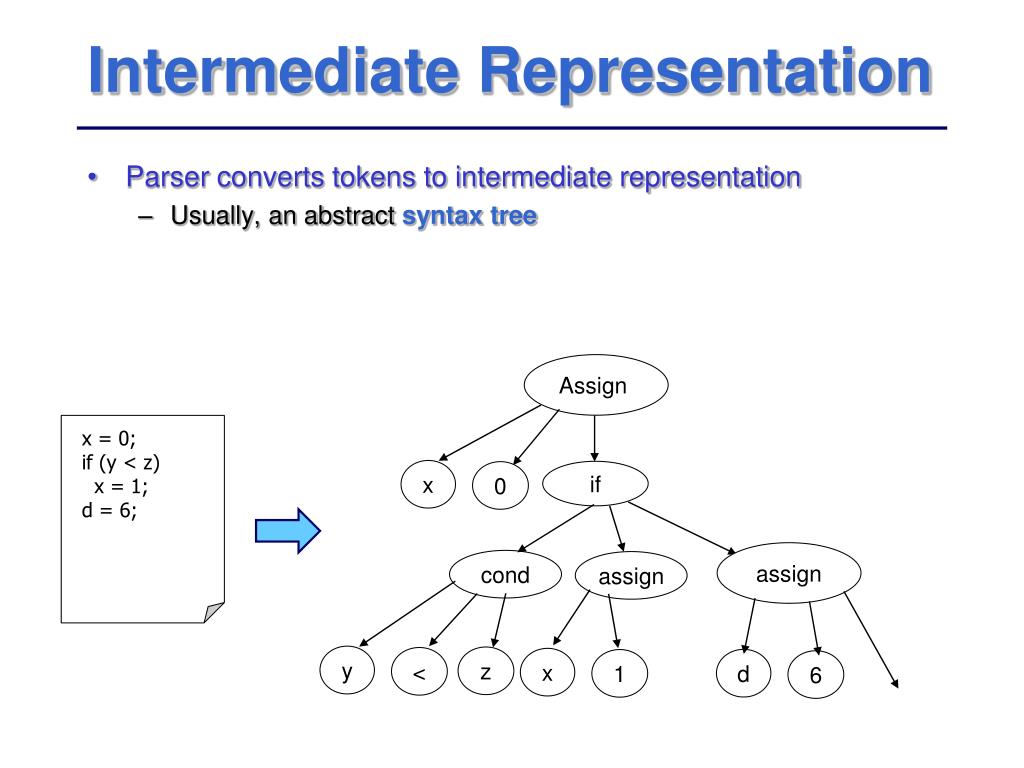 Intermediate Representation

• Parser converts tokens to intermediate representation
– Usually, an abstract syntax tree

x = 0;
if (y < z)
x = 1;
d = 6;

Assign

x

0

if

cond

assign

assign

y

<

z

x

1

d

6